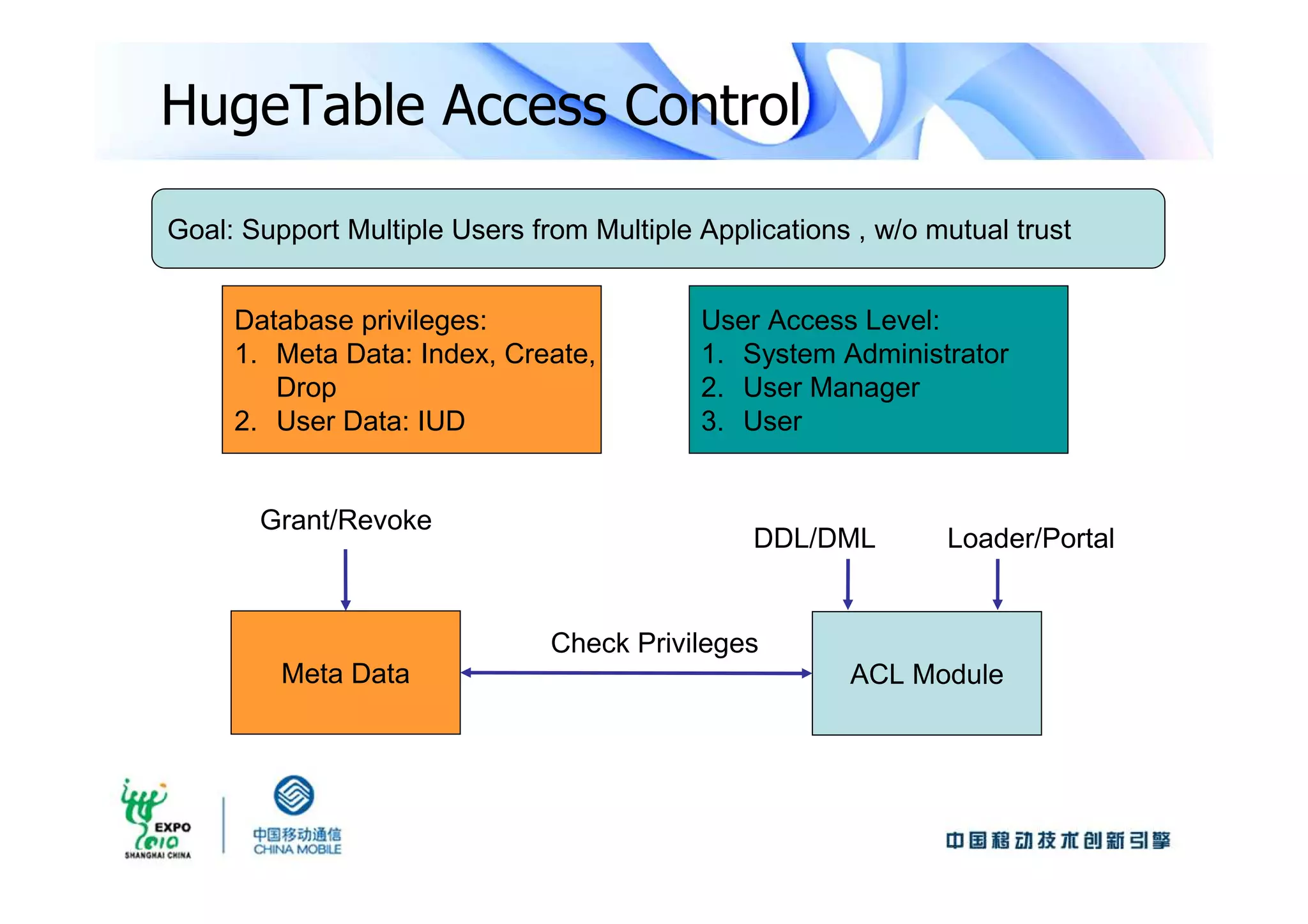 HugeTable Access Control

Goal: Support Multiple Users from Multiple Applications , w/o mutual trust

Database privileges:
1. Meta Data: Index, Create, Drop
2. User Data: IUD

User Access Level:
1. System Administrator
2. User Manager
3. User

Grant/Revoke

DDL/DML

Loader/Portal

Meta Data

Check Privileges

ACL Module

EXPO 2010 SHANGHAI CHINA

中国移动通信 CHINA MOBILE

中国移动技术创新引擎